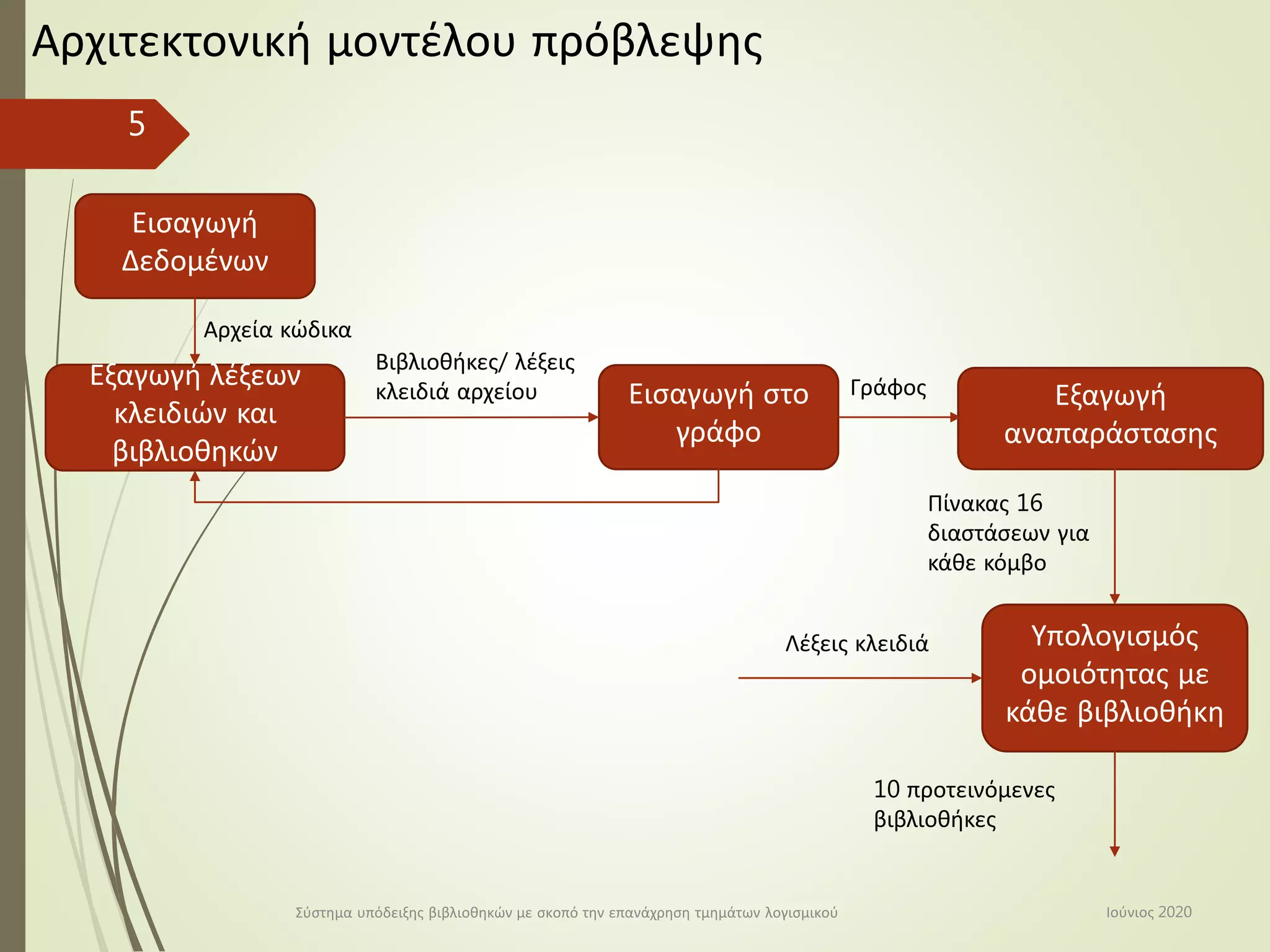 Αρχιτεκτονική μοντέλου πρόβλεψης

5

Εισαγωγή Δεδομένων

Αρχεία κώδικα

Εξαγωγή λέξεων κλειδιών και βιβλιοθηκών

Βιβλιοθήκες/ λέξεις κλειδιά αρχείου

Εισαγωγή στο γράφο

Γράφος

Εξαγωγή αναπαράστασης

Πίνακας 16 διαστάσεων για κάθε κόμβο

Λέξεις κλειδιά

Υπολογισμός ομοιότητας με κάθε βιβλιοθήκη

10 προτεινόμενες βιβλιοθήκες

Σύστημα υπόδειξης βιβλιοθηκών με σκοπό την επανάχρηση τμημάτων λογισμικού

Ιούνιος 2020